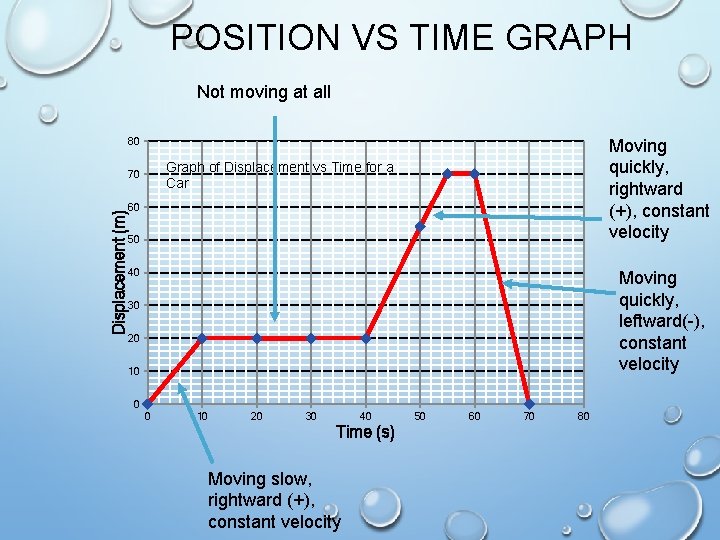 POSITION VS TIME GRAPH

Not moving at all

Graph of Displacement vs Time for a Car

Displacement (m)

80
70
60
50
40
30
20
10
0

0 10 20 30 40 50 60 70 80

Time (s)

Moving quickly, rightward (+), constant velocity

Moving quickly, leftward(-), constant velocity

Moving slow, rightward (+), constant velocity